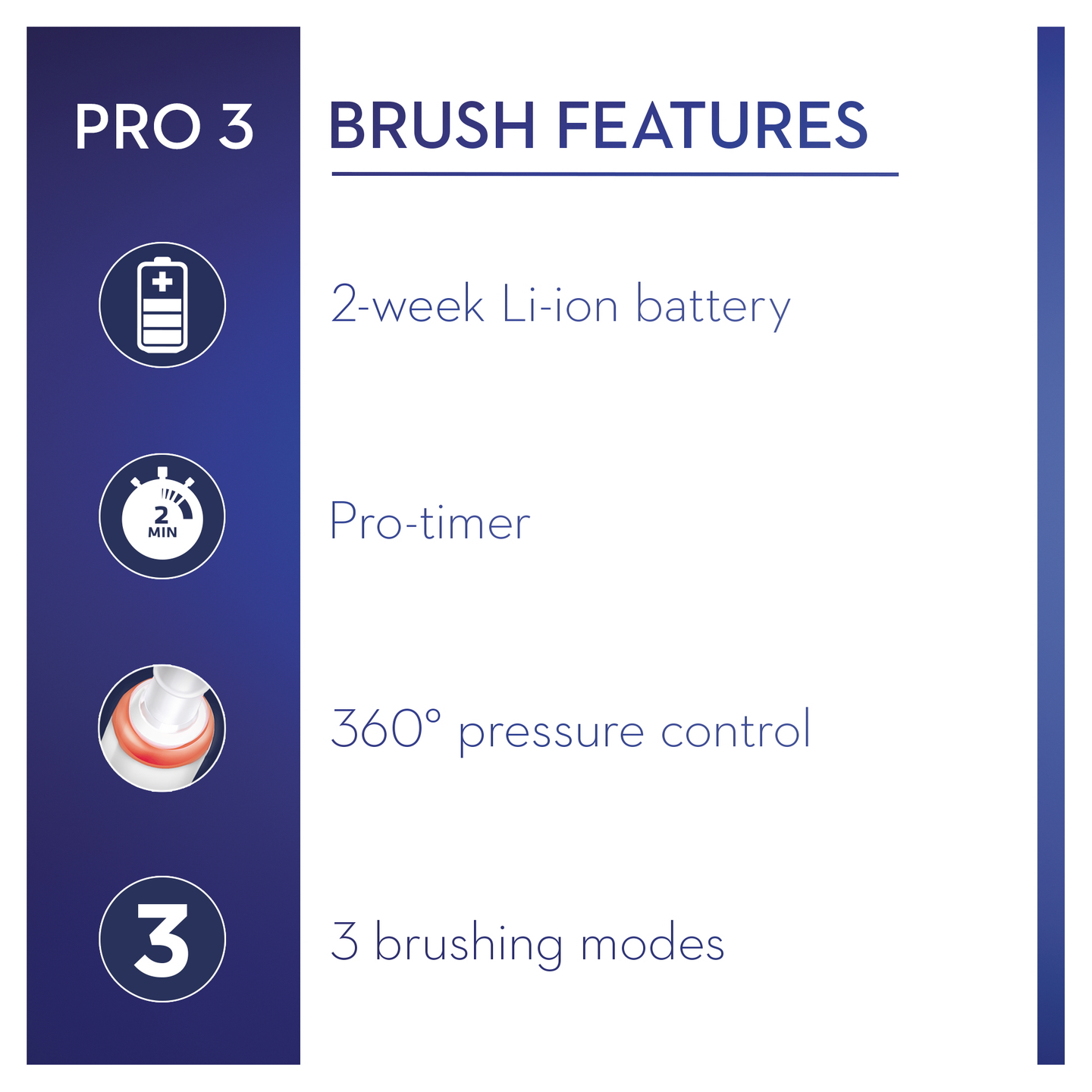 PRO 3

BRUSH FEATURES

2-week Li-ion battery

2 MIN

Pro-timer

360° pressure control

3

3 brushing modes